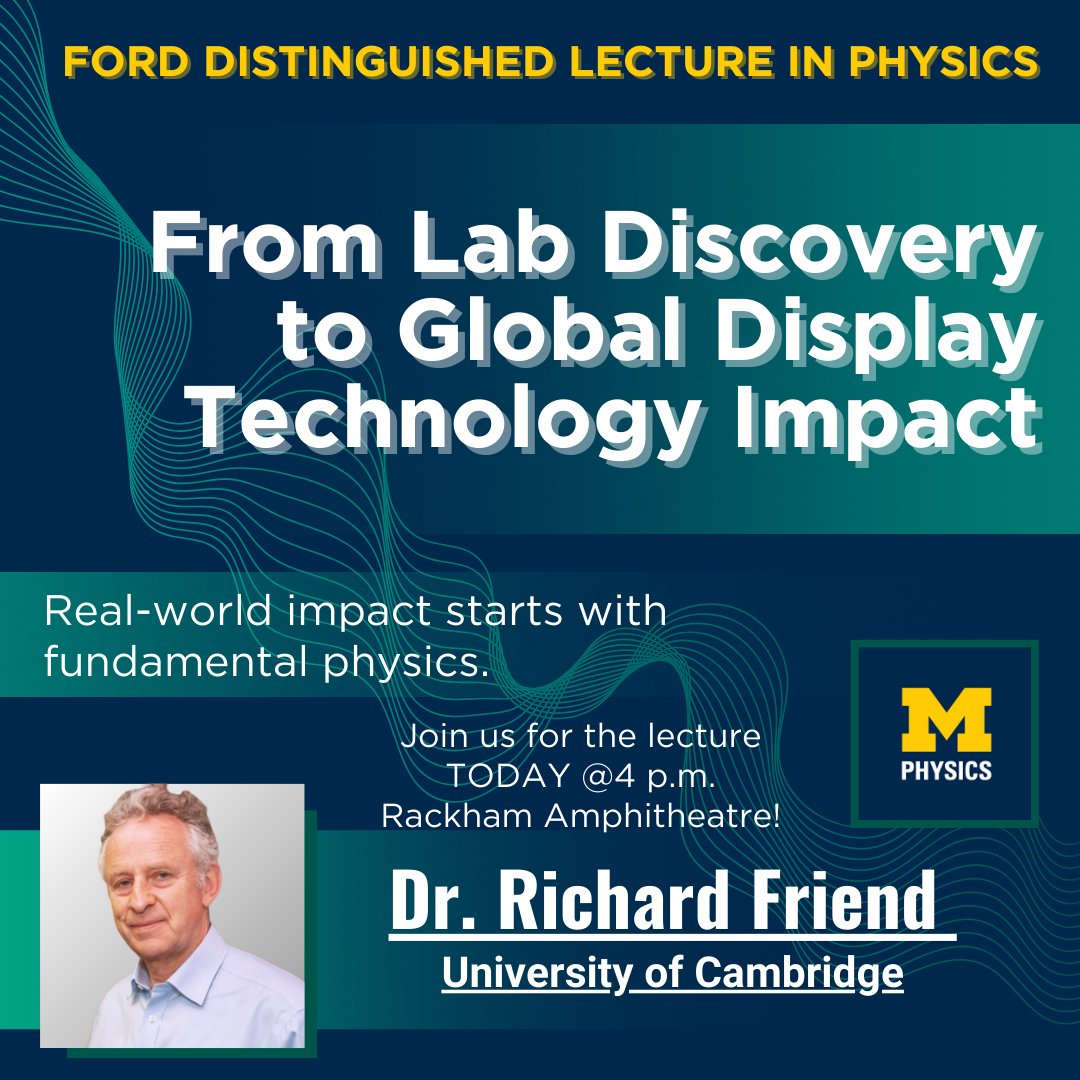 FORD DISTINGUISHED LECTURE IN PHYSICS

From Lab Discovery to Global Display Technology Impact

Real-world impact starts with fundamental physics.

Join us for the lecture TODAY @4 p.m. Rackham Amphitheatre!

M
PHYSICS

Dr. Richard Friend
University of Cambridge